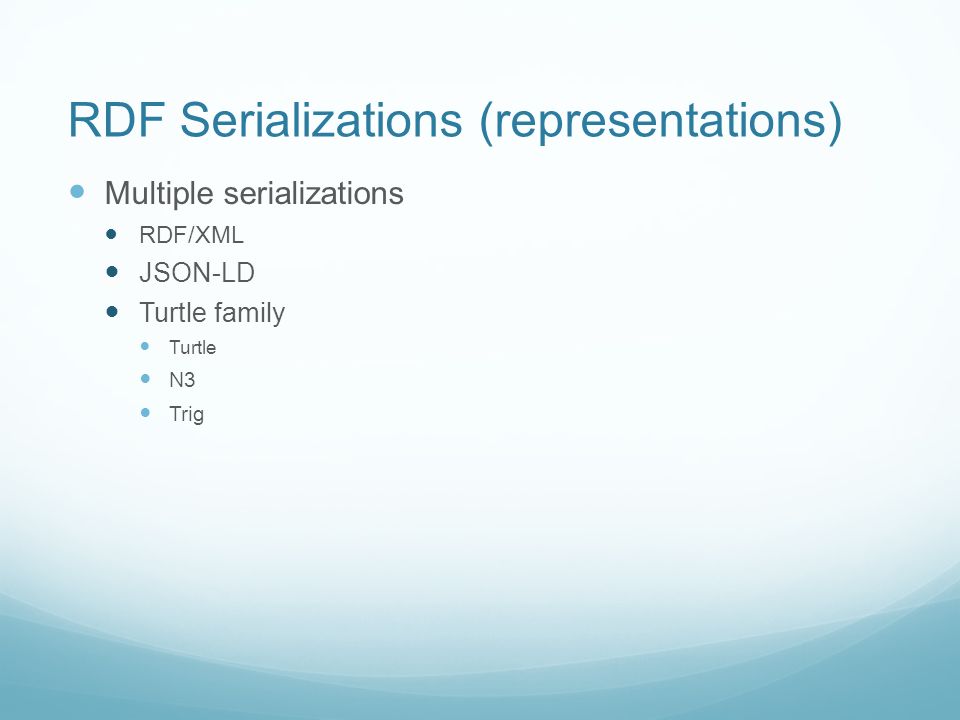 RDF Serializations (representations)

- Multiple serializations
  - RDF/XML
  - JSON-LD
  - Turtle family
    - Turtle
    - N3
    - Trig